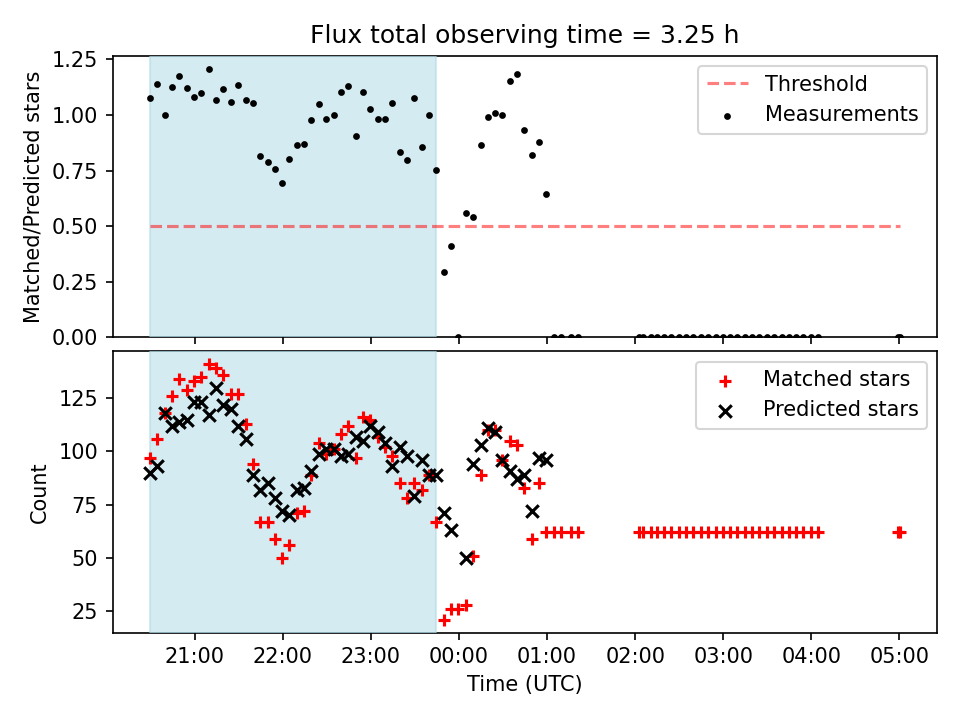 Flux total observing time = 3.25 h

Matched/Predicted stars

1.25
1.00
0.75
0.50
0.25
0.00

Threshold
Measurements

Count

125
100
75
50
25

Matched stars
Predicted stars

21:00
22:00
23:00
00:00
01:00
02:00
03:00
04:00
05:00

Time (UTC)